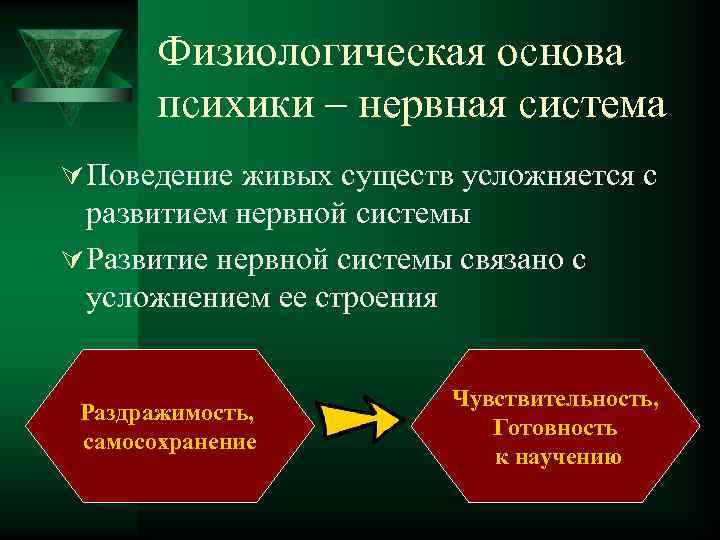 Физиологическая основа психики – нервная система

Поведение живых существ усложняется с развитием нервной системы

Развитие нервной системы связано с усложнением ее строения

Раздражимость, самосохранение

Чувствительность, Готовность к научению